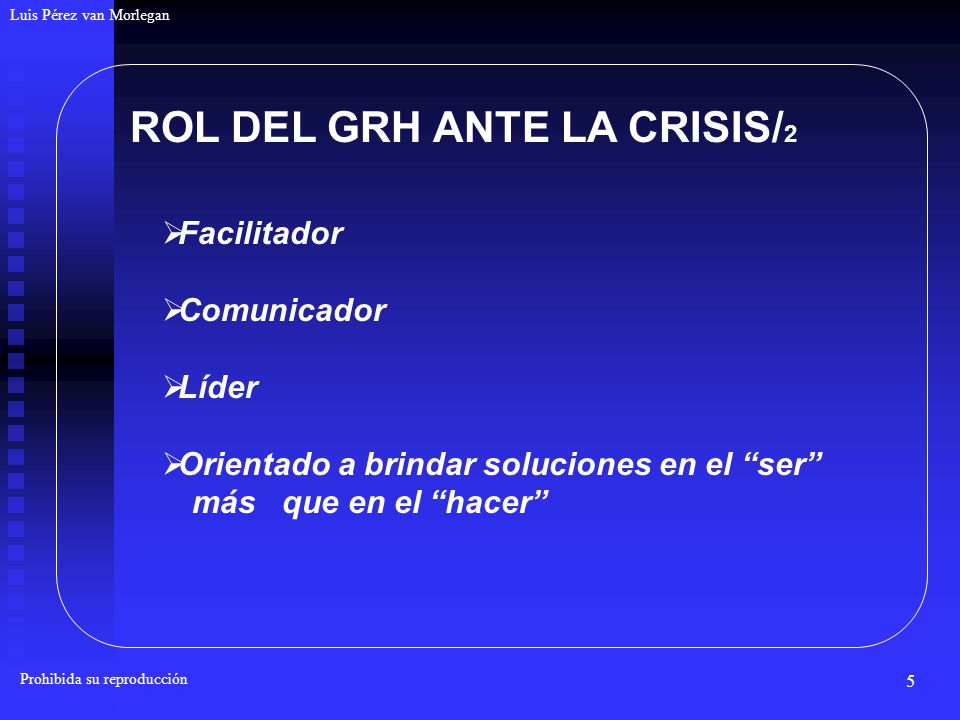 Luis Pérez van Morlegan

ROL DEL GRH ANTE LA CRISIS/2

➢Facilitador

➢Comunicador

➢Líder

➢Orientado a brindar soluciones en el “ser” más que en el “hacer”

Prohibida su reproducción

5